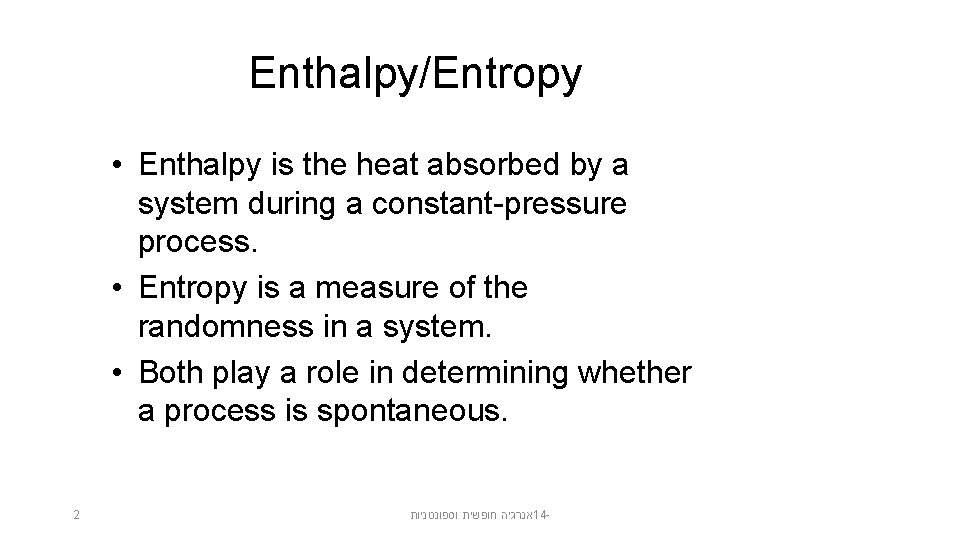 Enthalpy/Entropy

• Enthalpy is the heat absorbed by a system during a constant-pressure process.
• Entropy is a measure of the randomness in a system.
• Both play a role in determining whether a process is spontaneous.

2

14-אנרגיה חופשית וספונטניות